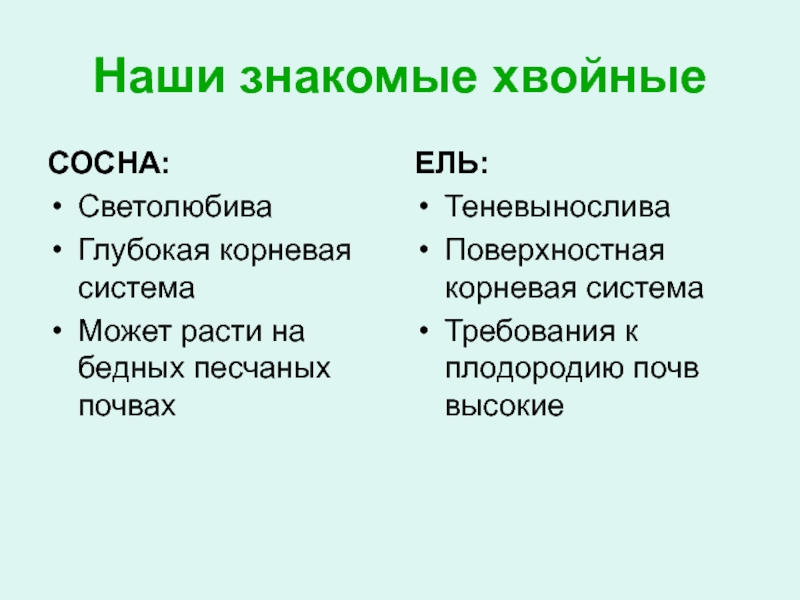 Наши знакомые хвойные

СОСНА:
• Светолюбива
• Глубокая корневая система
• Может расти на бедных песчаных почвах

ЕЛЬ:
• Теневынослива
• Поверхностная корневая система
• Требования к плодородию почв высокие